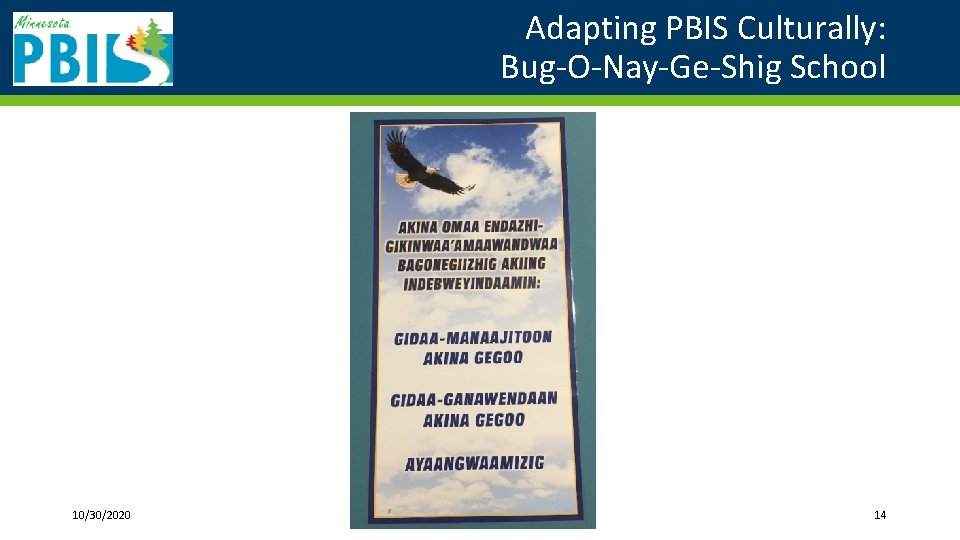 Minnesota PBIS

Adapting PBIS Culturally: Bug-O-Nay-Ge-Shig School

AKINA OMAA ENDAZHI-GIKINWAA'AMAAWANDWAA BAGONEGIIZHIG AKIING INDEBWEYINDAAMIN:

GIDAA-MANAAJITOON AKINA GEGOO

GIDAA-GANAWENDAAN AKINA GEGOO

AYAANGWAAMIZIG

10/30/2020

14